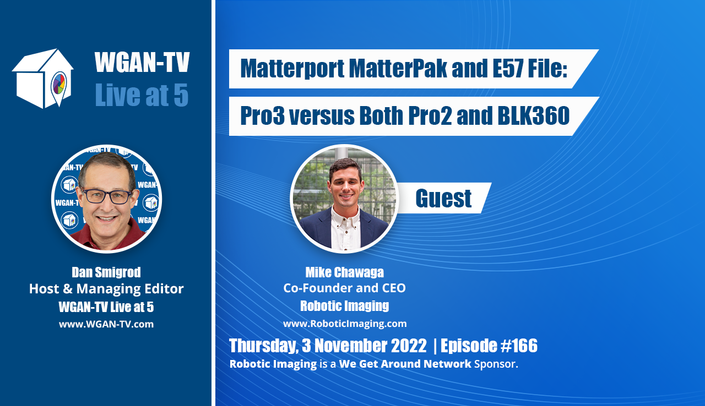 WGAN-TV
Live at 5

Dan Smigrod
Host & Managing Editor
WGAN-TV Live at 5
www.WGAN-TV.com

Matterport MatterPak and E57 File:
Pro3 versus Both Pro2 and BLK360

Guest

Mike Chawaga
Co-Founder and CEO
Robotic Imaging
www.RoboticImaging.com

Thursday, 3 November 2022 | Episode #166
Robotic Imaging is a We Get Around Network Sponsor.